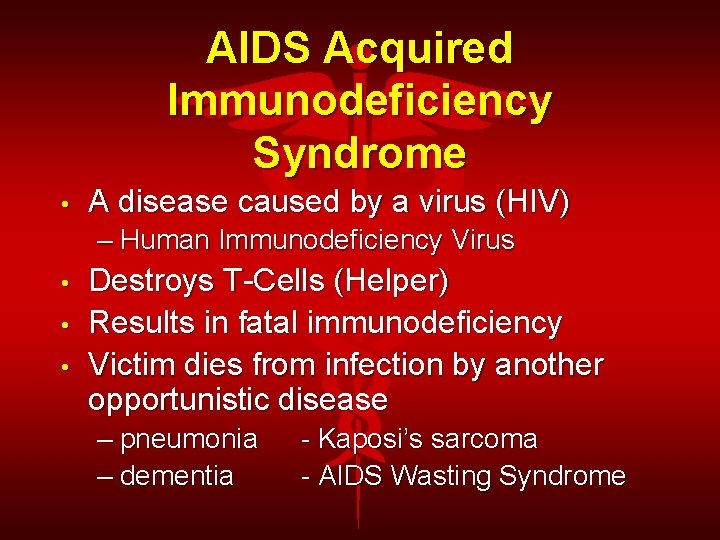 AIDS Acquired Immunodeficiency Syndrome

• A disease caused by a virus (HIV)
  – Human Immunodeficiency Virus
• Destroys T-Cells (Helper)
• Results in fatal immunodeficiency
• Victim dies from infection by another opportunistic disease
  – pneumonia - Kaposi's sarcoma
  – dementia - AIDS Wasting Syndrome